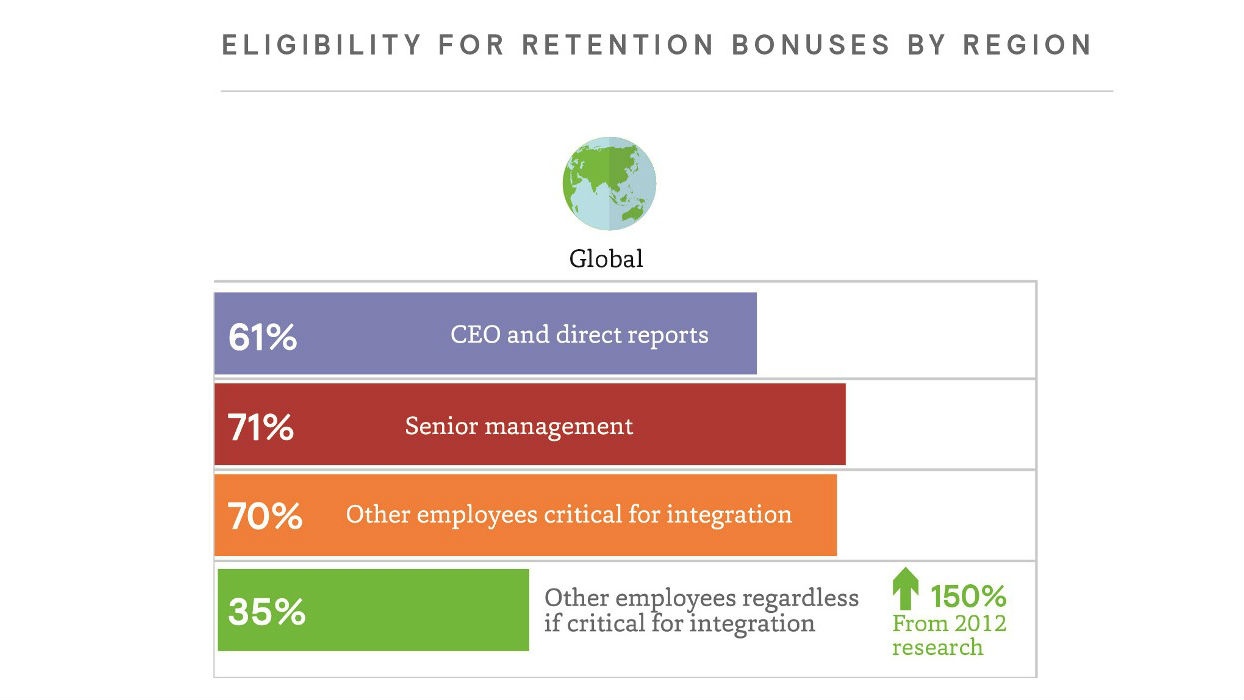 ELIGIBILITY FOR RETENTION BONUSES BY REGION

Global

61% CEO and direct reports

71% Senior management

70% Other employees critical for integration

35% Other employees regardless if critical for integration

150% From 2012 research